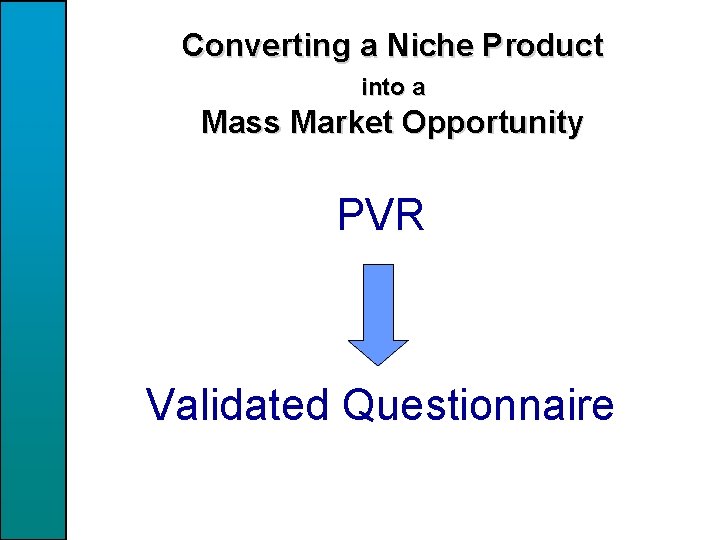 Converting a Niche Product
into a
Mass Market Opportunity

PVR

Validated Questionnaire